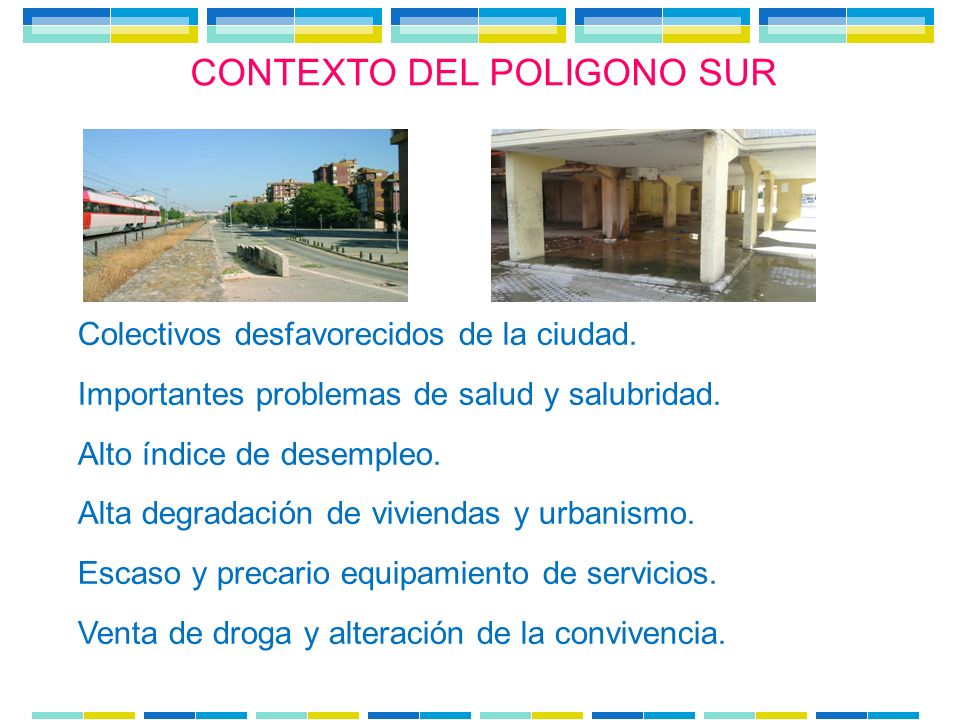 CONTEXTO DEL POLIGONO SUR

Colectivos desfavorecidos de la ciudad.

Importantes problemas de salud y salubridad.

Alto índice de desempleo.

Alta degradación de viviendas y urbanismo.

Escaso y precario equipamiento de servicios.

Venta de droga y alteración de la convivencia.